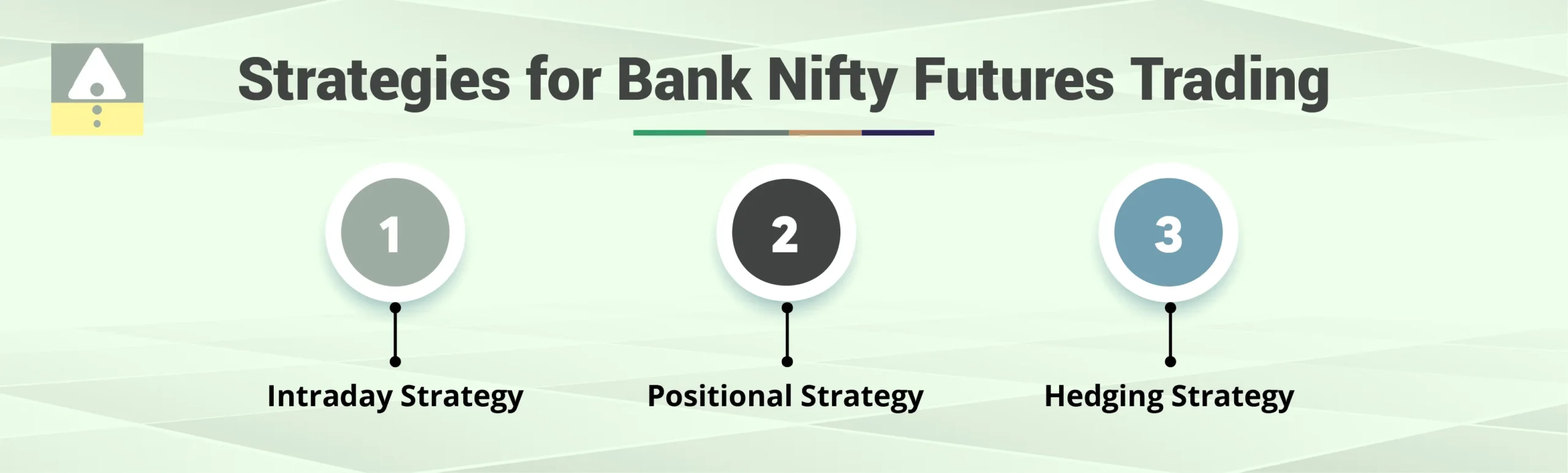 Strategies for Bank Nifty Futures Trading

1

Intraday Strategy

2

Positional Strategy

3

Hedging Strategy